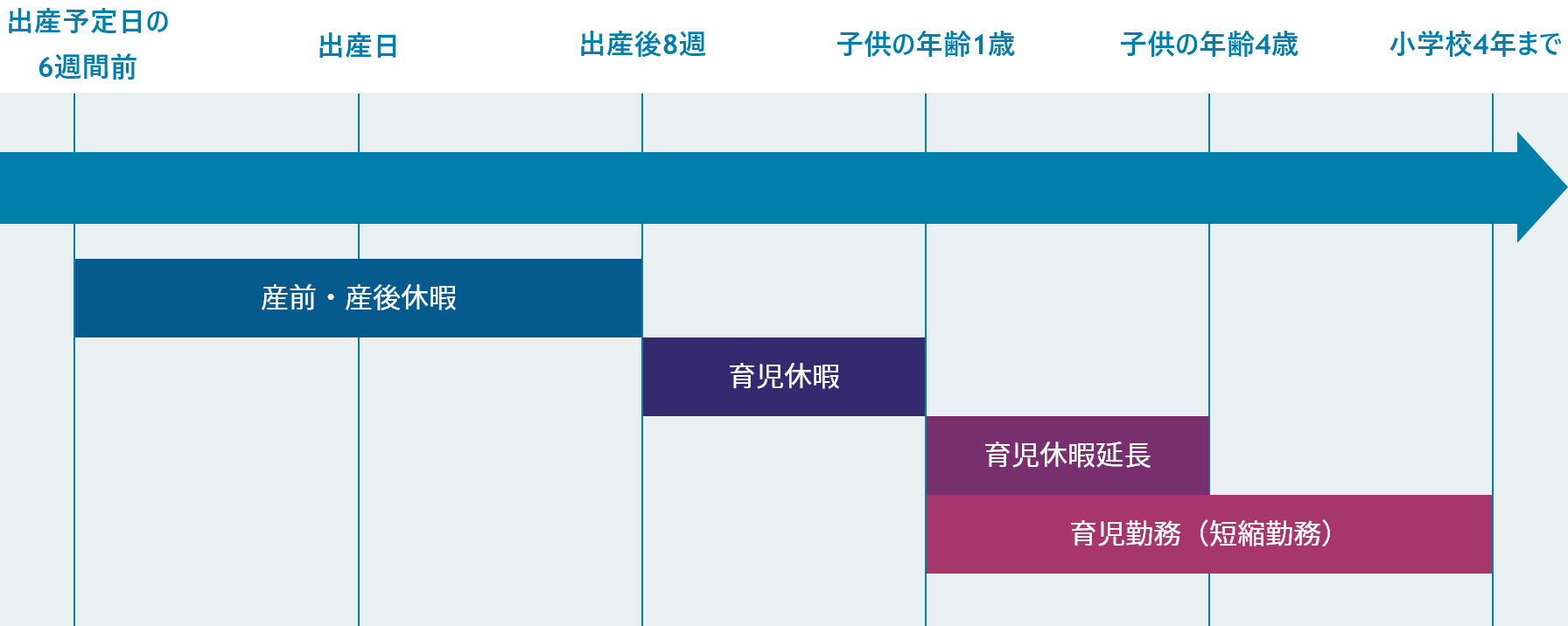 出産予定日の6週間前

出産日

出産後8週

子供の年齢1歳

子供の年齢4歳

小学校4年まで

産前・産後休暇

育児休暇

育児休暇延長

育児勤務（短縮勤務）